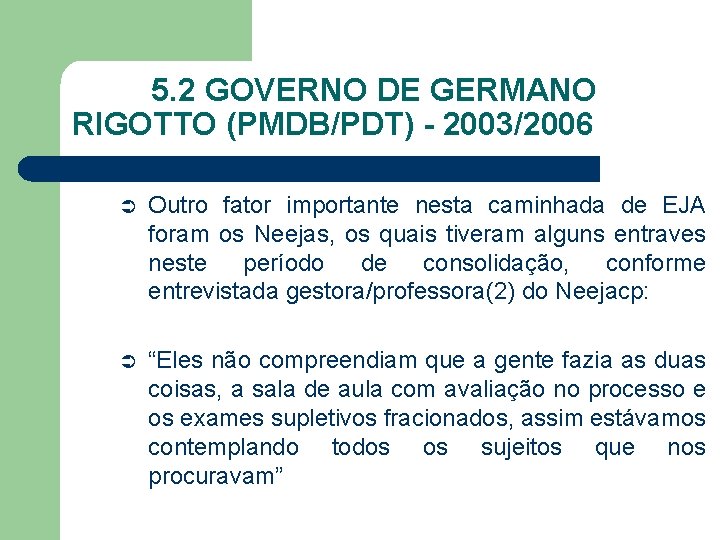 5.2 GOVERNO DE GERMANO RIGOTTO (PMDB/PDT) - 2003/2006

➲ Outro fator importante nesta caminhada de EJA foram os Neejas, os quais tiveram alguns entraves neste período de consolidação, conforme entrevistada gestora/professora(2) do Neejacp:

➲ “Eles não compreendiam que a gente fazia as duas coisas, a sala de aula com avaliação no processo e os exames supletivos fracionados, assim estávamos contemplando todos os sujeitos que nos procuravam”